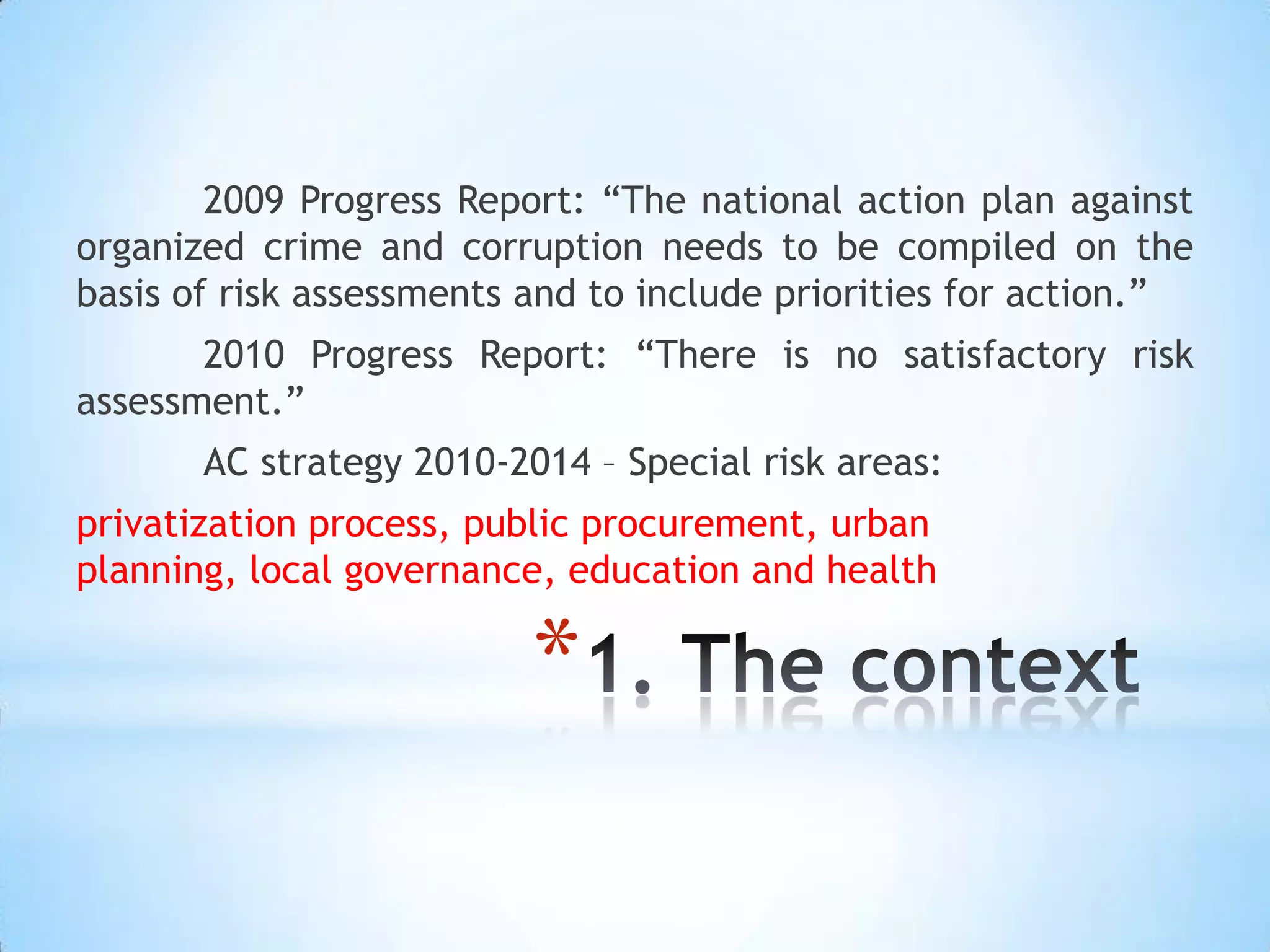 2009 Progress Report: “The national action plan against organized crime and corruption needs to be compiled on the basis of risk assessments and to include priorities for action.”

2010 Progress Report: “There is no satisfactory risk assessment.”

AC strategy 2010-2014 – Special risk areas:

privatization process, public procurement, urban planning, local governance, education and health

*1. The context